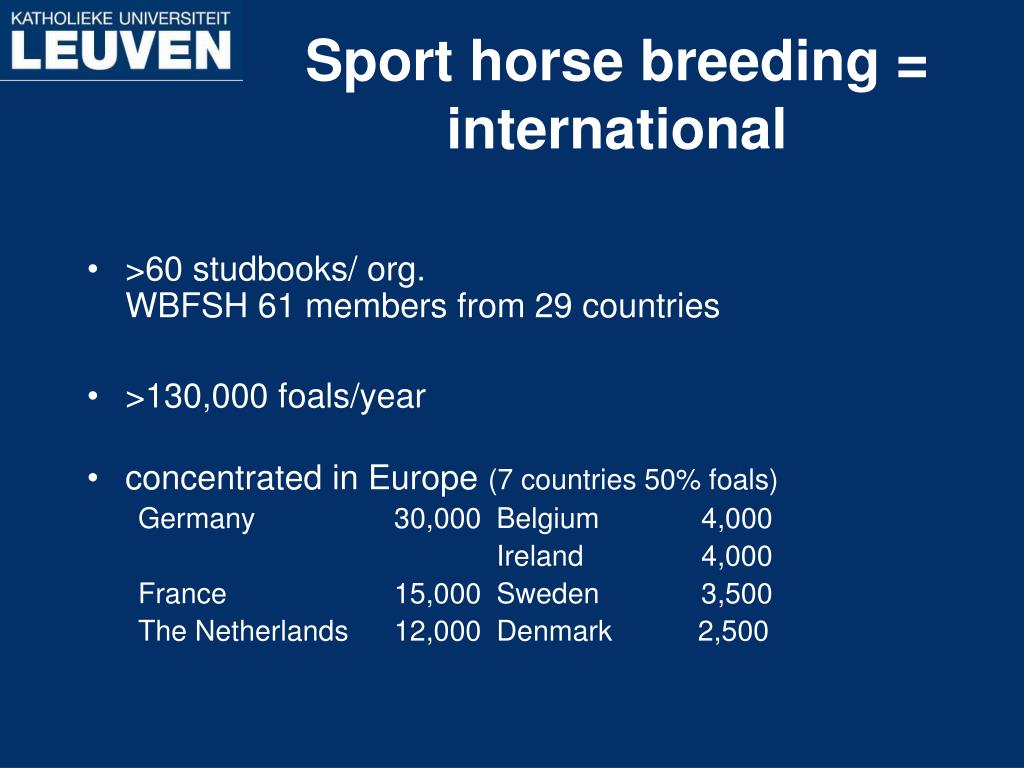 KATHOLIEKE UNIVERSITEIT
LEUVEN

Sport horse breeding = international

• >60 studbooks/ org.
WBFSH 61 members from 29 countries

• >130,000 foals/year

• concentrated in Europe (7 countries 50% foals)

| | | | |
|---|---|---|---|
| Germany | 30,000 | Belgium | 4,000 |
| | | Ireland | 4,000 |
| France | 15,000 | Sweden | 3,500 |
| The Netherlands | 12,000 | Denmark | 2,500 |